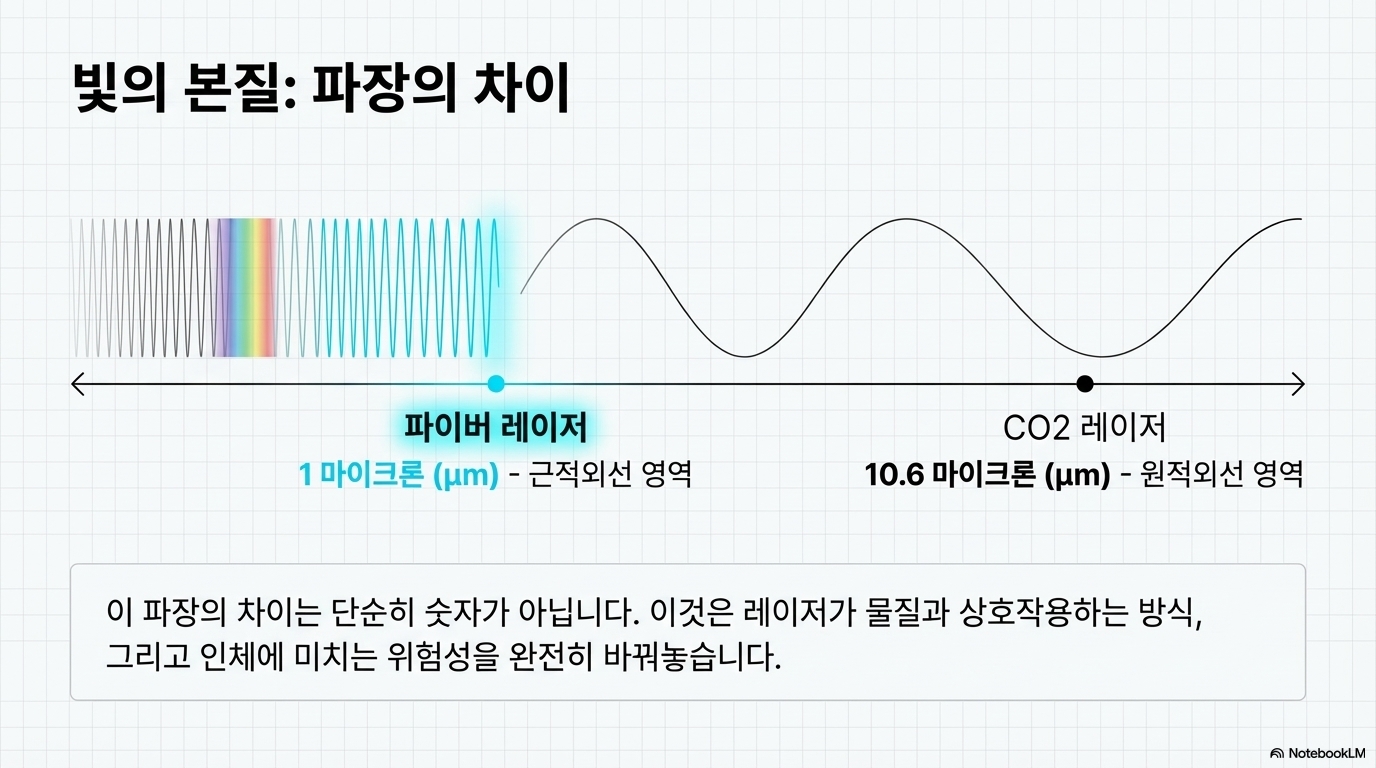 빛의 본질: 파장의 차이

파이버 레이저
1 마이크론 (μm) - 근적외선 영역

CO2 레이저
10.6 마이크론 (μm) - 원적외선 영역

이 파장의 차이는 단순히 숫자가 아닙니다. 이것은 레이저가 물질과 상호작용하는 방식, 그리고 인체에 미치는 위험성을 완전히 바꿔놓습니다.

NotebookLM